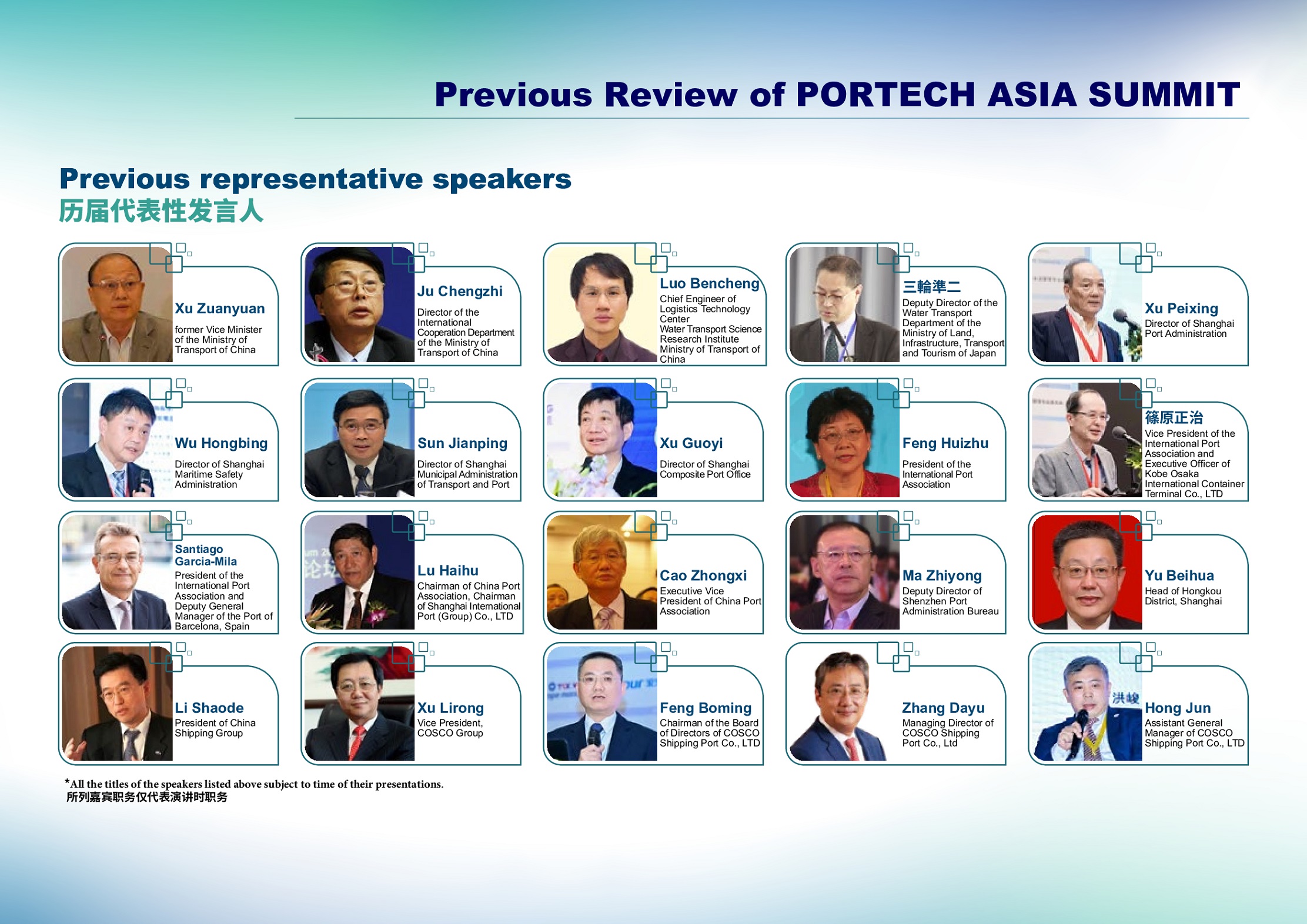 Previous Review of PORTECH ASIA SUMMIT

Previous representative speakers
历届代表性发言人

Xu Zuanyuan
former Vice Minister of the Ministry of Transport of China

Ju Chengzhi
Director of the International Cooperation Department of the Ministry of Transport of China

Luo Bencheng
Chief Engineer of Logistics Technology Center
Water Transport Science Research Institute Ministry of Transport of China

三輪準二
Deputy Director of the Water Transport Department of the Ministry of Land, Infrastructure, Transport and Tourism of Japan

Xu Peixing
Director of Shanghai Port Administration

Wu Hongbing
Director of Shanghai Maritime Safety Administration

Sun Jianping
Director of Shanghai Municipal Administration of Transport and Port

Xu Guoyi
Director of Shanghai Composite Port Office

Feng Huizhu
President of the International Port Association

篠原正治
Vice President of the International Port Association and Executive Officer of Kobe Osaka International Container Terminal Co., LTD

Santiago Garcia-Mila
President of the International Port Association and Deputy General Manager of the Port of Barcelona, Spain

Lu Haihu
Chairman of China Port Association, Chairman of Shanghai International Port (Group) Co., LTD

Cao Zhongxi
Executive Vice President of China Port Association

Ma Zhiyong
Deputy Director of Shenzhen Port Administration Bureau

Yu Beihua
Head of Hongkou District, Shanghai

Li Shaode
President of China Shipping Group

Xu Lirong
Vice President, COSCO Group

Feng Boming
Chairman of the Board of Directors of COSCO Shipping Port Co., LTD

Zhang Dayu
Managing Director of COSCO Shipping Port Co., Ltd

洪峻
Hong Jun
Assistant General Manager of COSCO Shipping Port Co., LTD

*All the titles of the speakers listed above subject to time of their presentations.
所列嘉宾职务仅代表演讲时职务